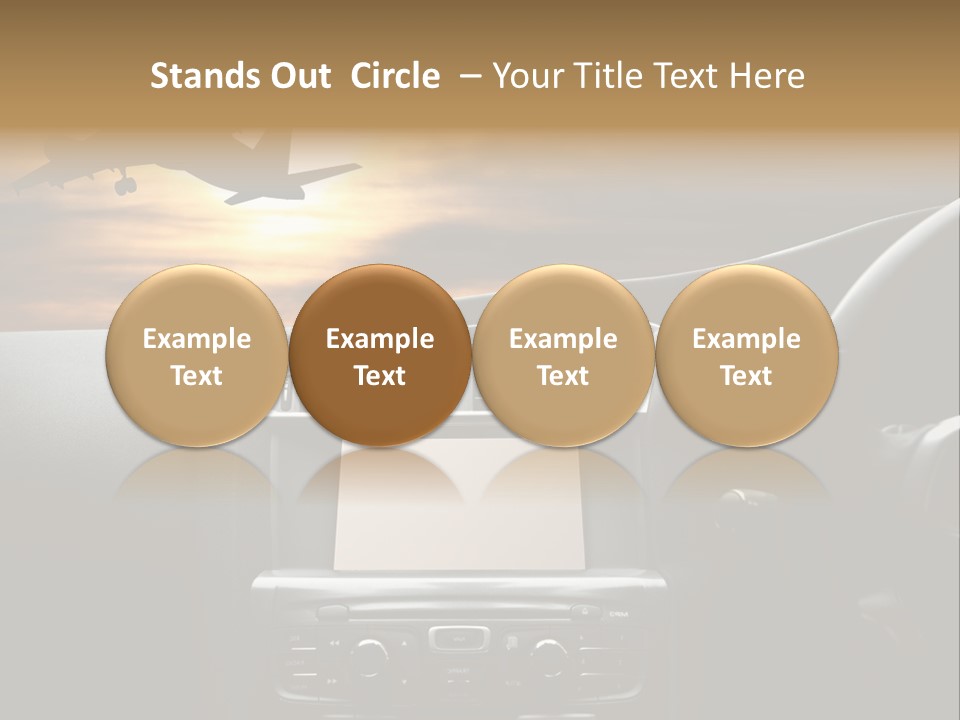 Stands Out Circle – Your Title Text Here

Example Text

Example Text

Example Text

Example Text